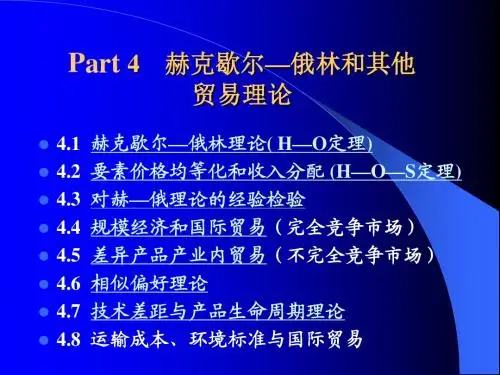 Part 4　赫克歇尔—俄林和其他贸易理论

- 4.1 赫克歇尔—俄林理论( H—O定理)
- 4.2 要素价格均等化和收入分配 (H—O—S定理)
- 4.3 对赫—俄理论的经验检验
- 4.4 规模经济和国际贸易（完全竞争市场）
- 4.5 差异产品产业内贸易（不完全竞争市场）
- 4.6 相似偏好理论
- 4.7 技术差距与产品生命周期理论
- 4.8 运输成本、环境标准与国际贸易